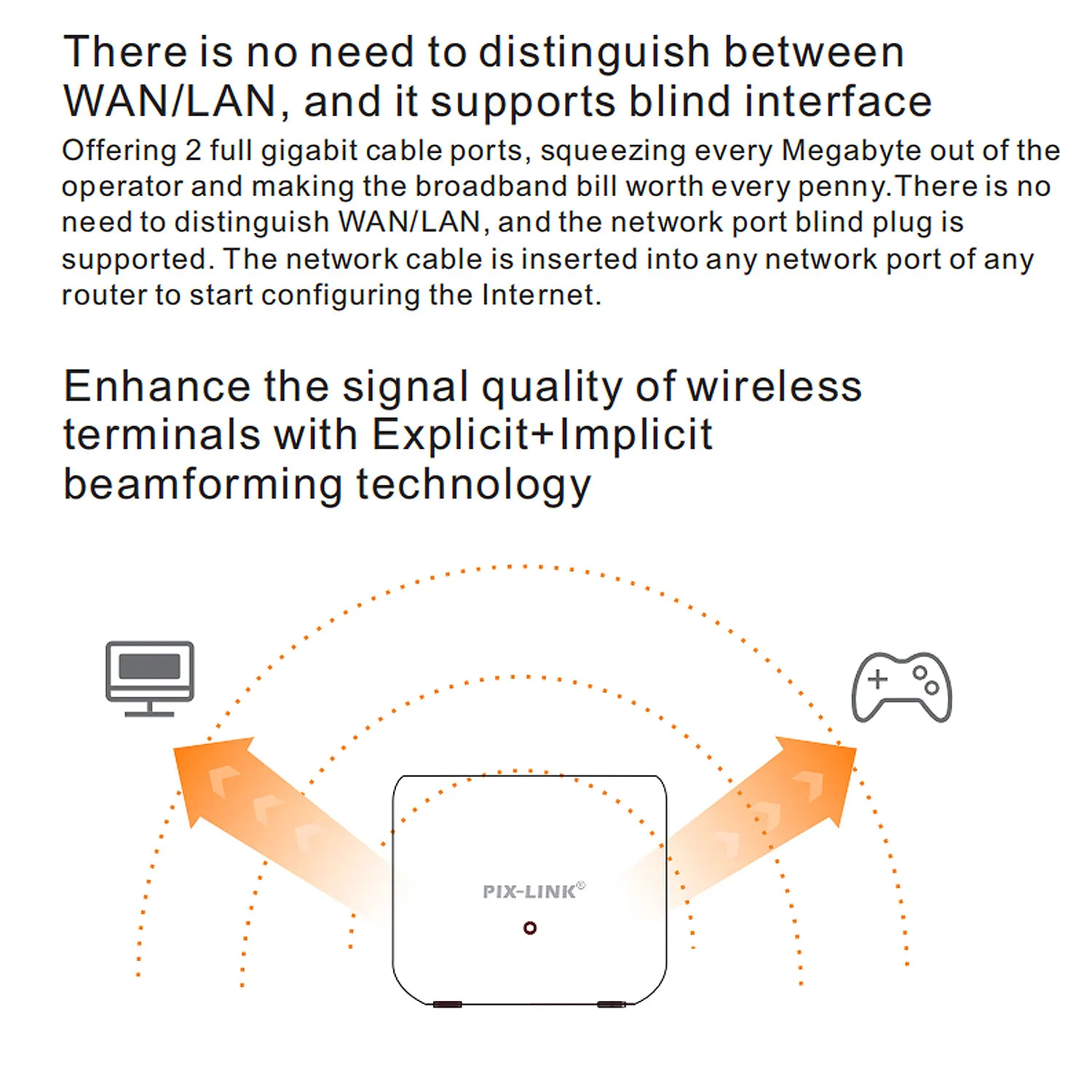 There is no need to distinguish between WAN/LAN, and it supports blind interface

Offering 2 full gigabit cable ports, squeezing every Megabyte out of the operator and making the broadband bill worth every penny.There is no need to distinguish WAN/LAN, and the network port blind plug is supported. The network cable is inserted into any network port of any router to start configuring the Internet.

Enhance the signal quality of wireless terminals with Explicit+Implicit beamforming technology

PIX-LINK®